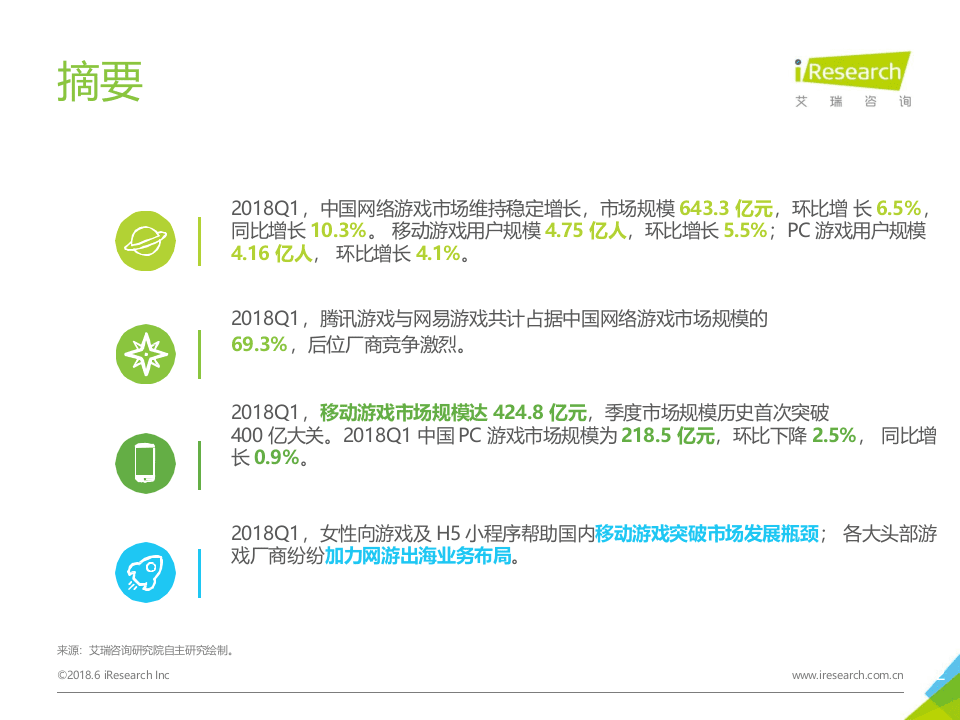 摘要

iResearch
艾 瑞 咨 询

2018Q1，中国网络游戏市场维持稳定增长，市场规模 643.3 亿元，环比增 长 6.5%，同比增长 10.3%。 移动游戏用户规模 4.75 亿人，环比增长 5.5%；PC 游戏用户规模 4.16 亿人， 环比增长 4.1%。

2018Q1，腾讯游戏与网易游戏共计占据中国网络游戏市场规模的 69.3%，后位厂商竞争激烈。

2018Q1，移动游戏市场规模达 424.8 亿元，季度市场规模历史首次突破 400 亿大关。2018Q1 中国 PC 游戏市场规模为 218.5 亿元，环比下降 2.5%， 同比增长 0.9%。

2018Q1，女性向游戏及 H5 小程序帮助国内移动游戏突破市场发展瓶颈； 各大头部游戏厂商纷纷加力网游出海业务布局。

来源：艾瑞咨询研究院自主研究绘制。

©2018.6 iResearch Inc

www.iresearch.com.cn